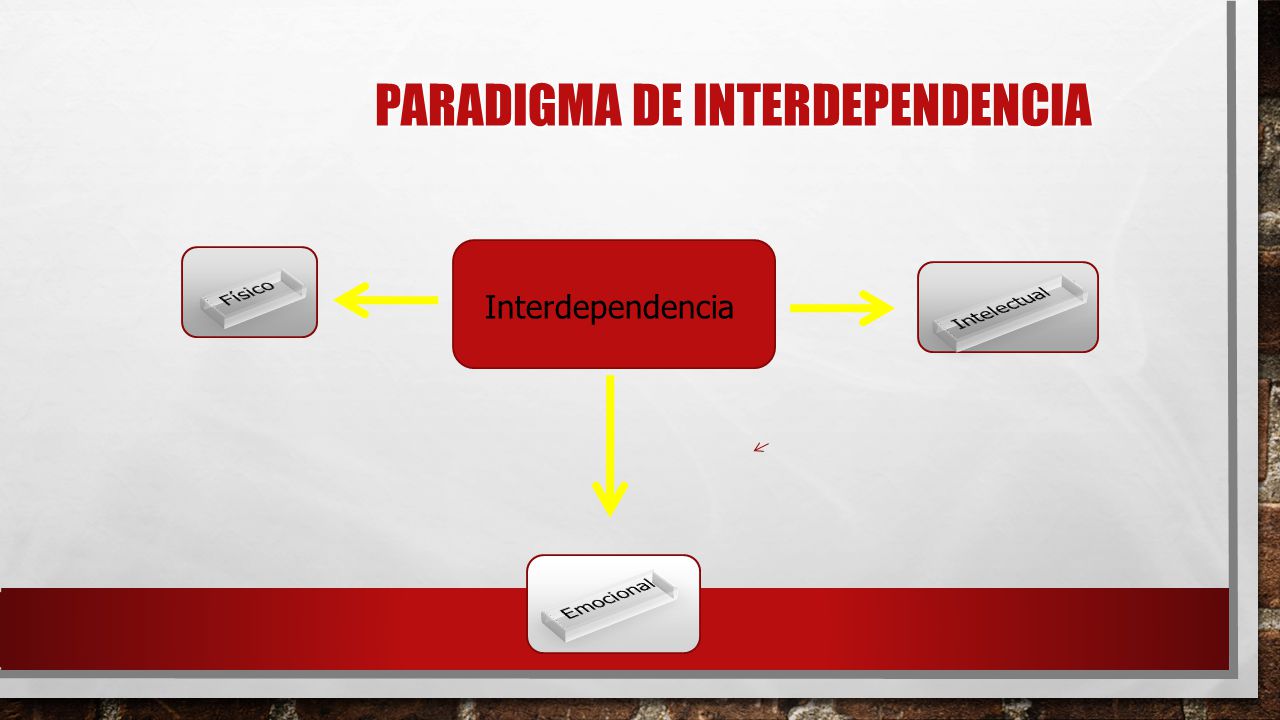 PARADIGMA DE INTERDEPENDENCIA

Físico

Interdependencia

Intelectual

Emocional